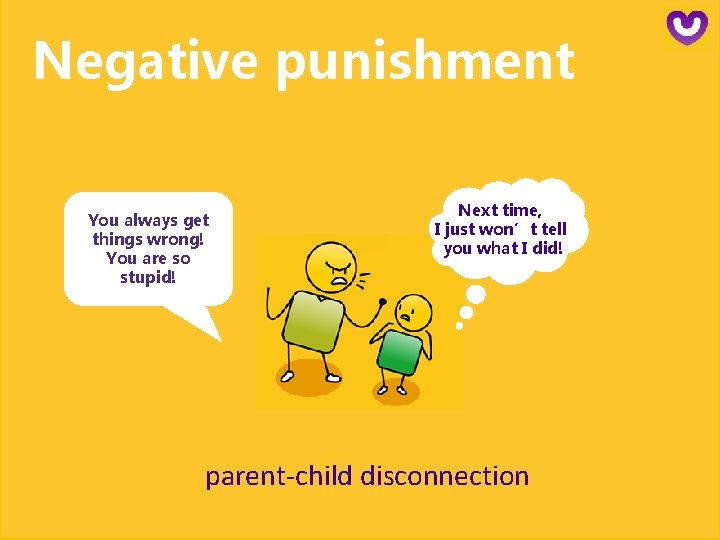 Negative punishment

You always get things wrong! You are so stupid!

Next time, I just won´t tell you what I did!

parent-child disconnection